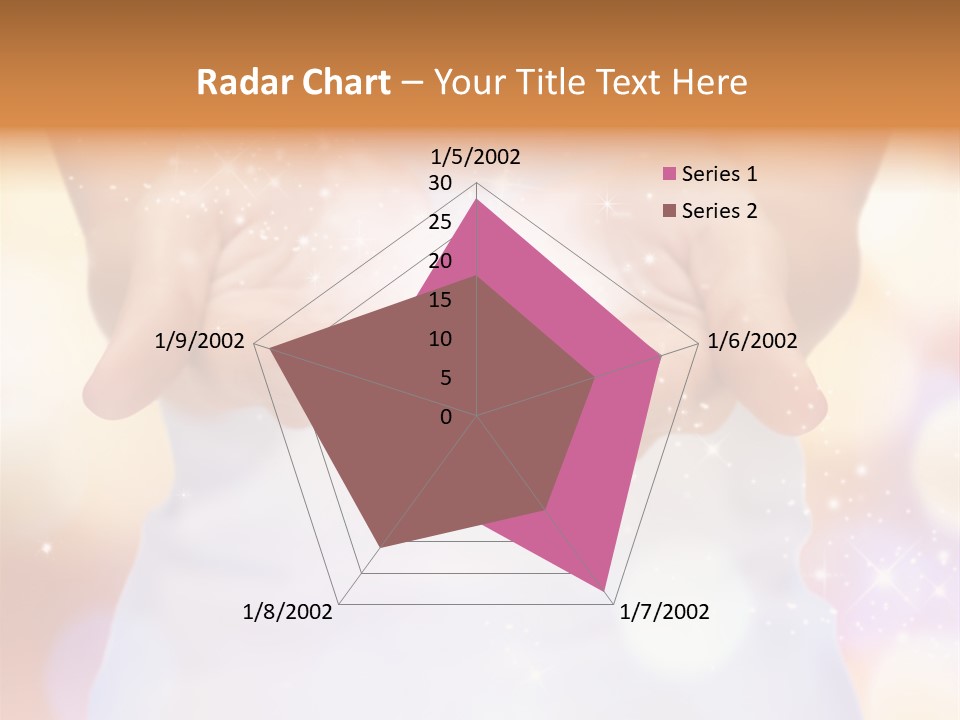 Radar Chart – Your Title Text Here

1/5/2002
30
25
20
15
10
5
0
1/6/2002
1/7/2002
1/8/2002
1/9/2002

Series 1
Series 2